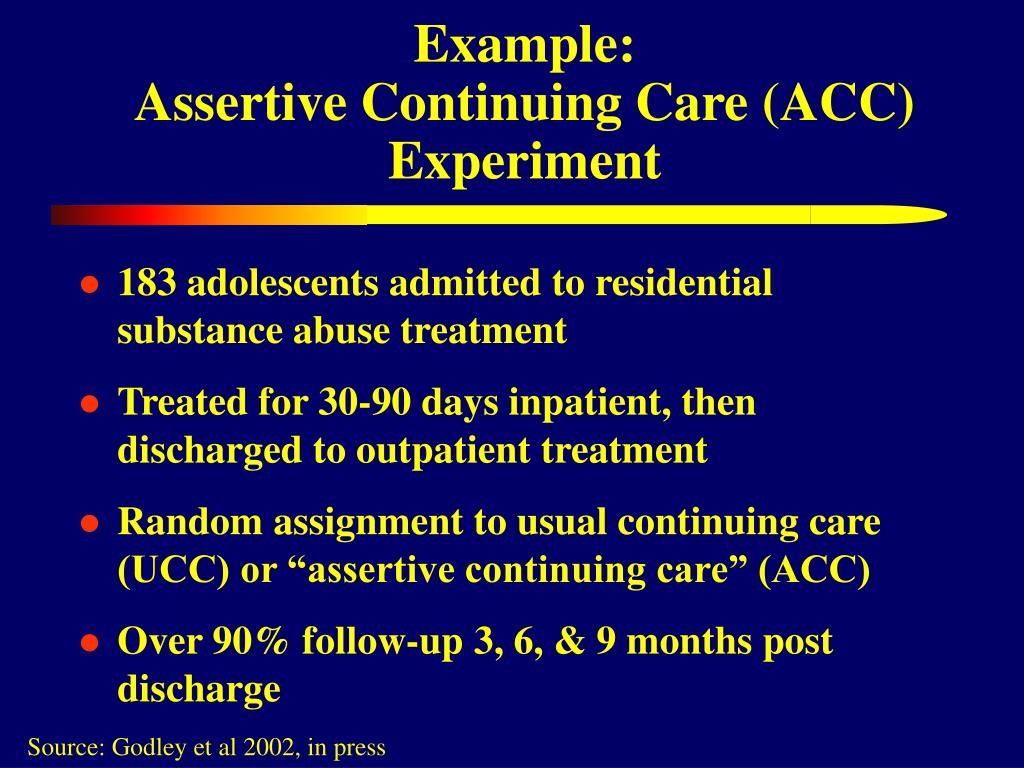 Example:
Assertive Continuing Care (ACC) Experiment

- 183 adolescents admitted to residential substance abuse treatment
- Treated for 30-90 days inpatient, then discharged to outpatient treatment
- Random assignment to usual continuing care (UCC) or “assertive continuing care” (ACC)
- Over 90% follow-up 3, 6, & 9 months post discharge

Source: Godley et al 2002, in press